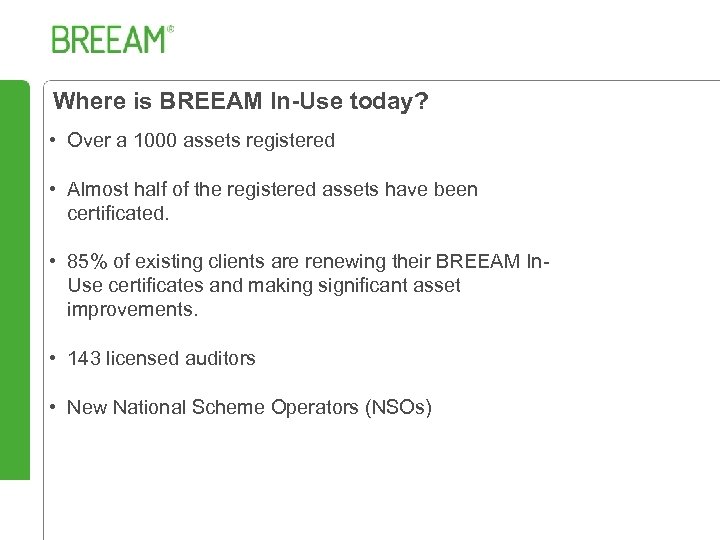 BREEAM®

Where is BREEAM In-Use today?

• Over a 1000 assets registered

• Almost half of the registered assets have been certificated.

• 85% of existing clients are renewing their BREEAM In-Use certificates and making significant asset improvements.

• 143 licensed auditors

• New National Scheme Operators (NSOs)